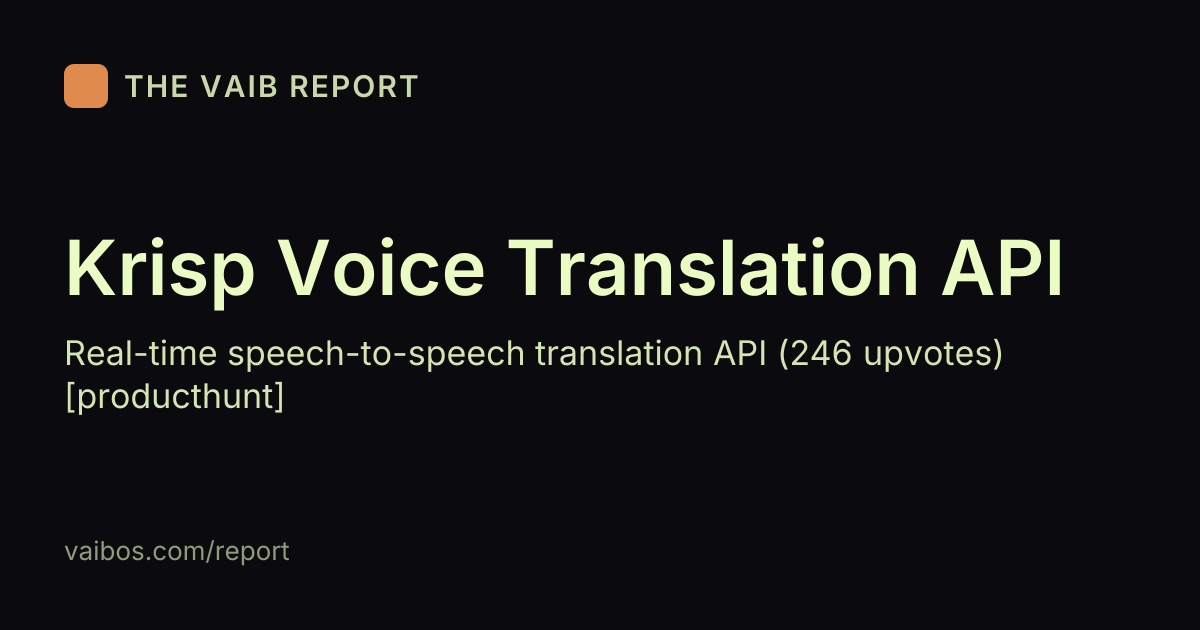 THE VAIB REPORT

Krisp Voice Translation API

Real-time speech-to-speech translation API (246 upvotes) [producthunt]

vaibos.com/report